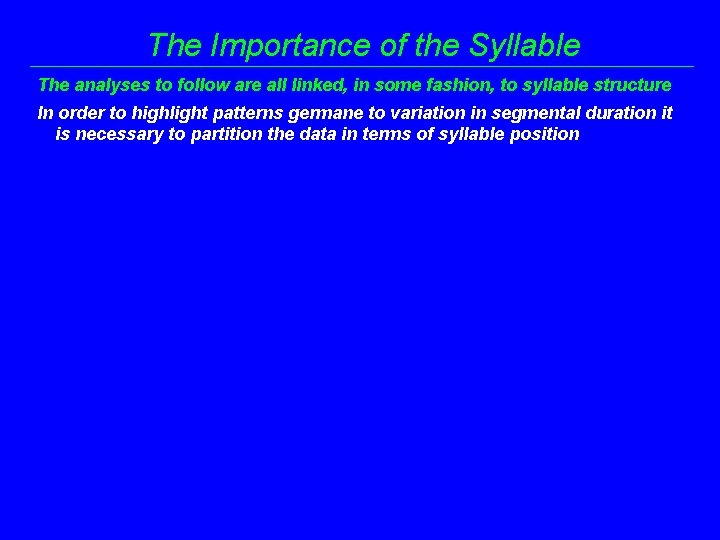 The Importance of the Syllable

The analyses to follow are all linked, in some fashion, to syllable structure

In order to highlight patterns germane to variation in segmental duration it is necessary to partition the data in terms of syllable position